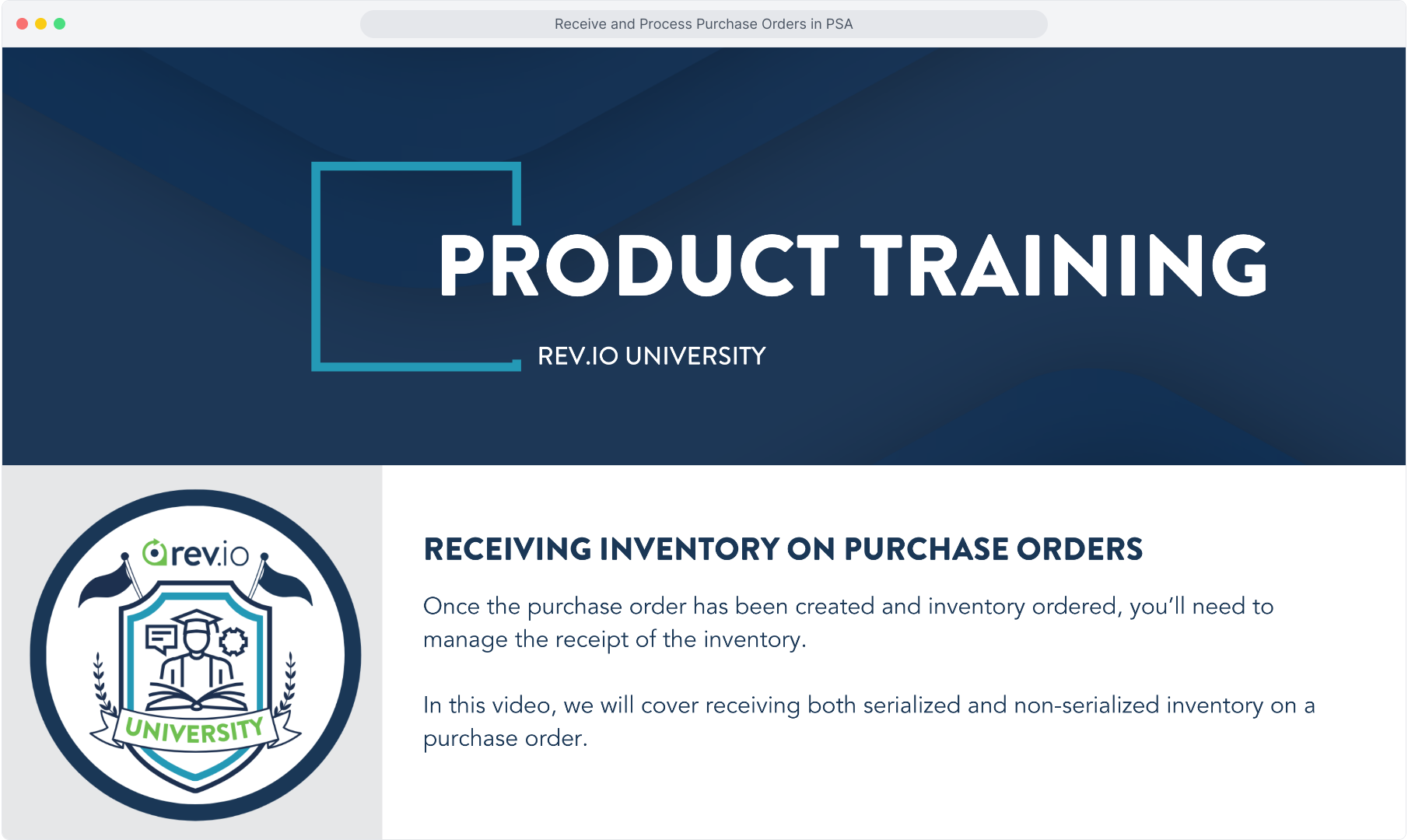 Receive and Process Purchase Orders in PSA

PRODUCT TRAINING

REV.IO UNIVERSITY

rev.io

UNIVERSITY

RECEIVING INVENTORY ON PURCHASE ORDERS

Once the purchase order has been created and inventory ordered, you'll need to manage the receipt of the inventory.

In this video, we will cover receiving both serialized and non-serialized inventory on a purchase order.